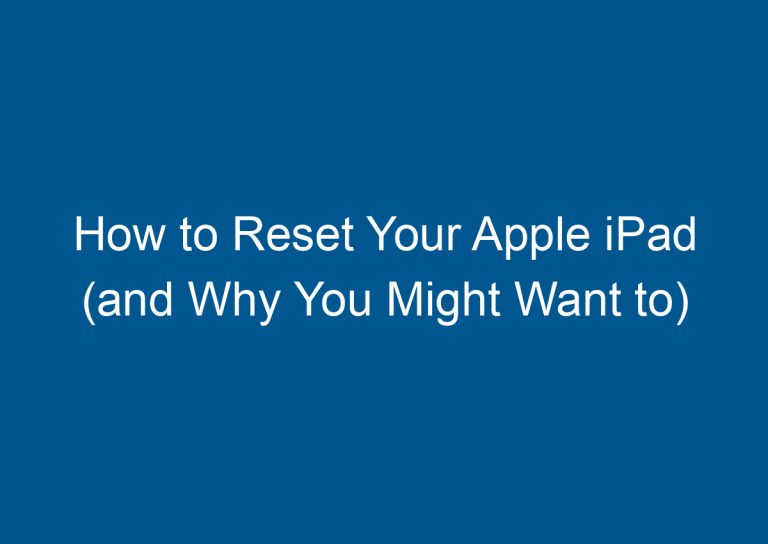 How to Reset Your Apple iPad (and Why You Might Want to)